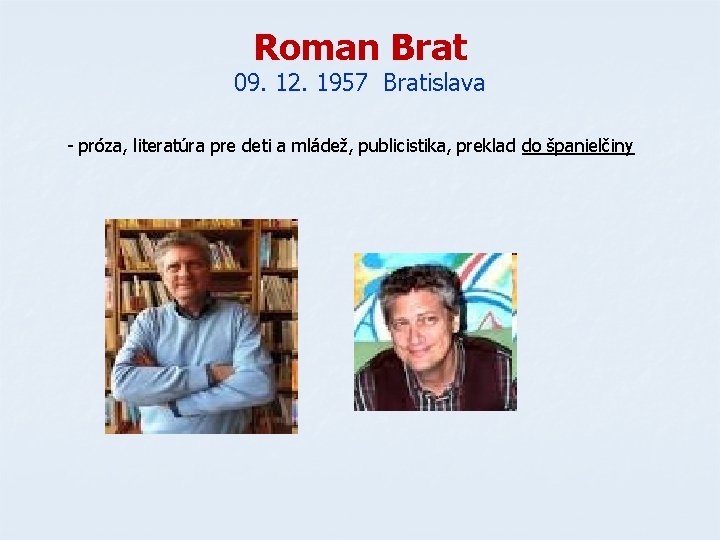 Roman Brat
09. 12. 1957 Bratislava

- próza, literatúra pre deti a mládež, publicistika, preklad do španielčiny